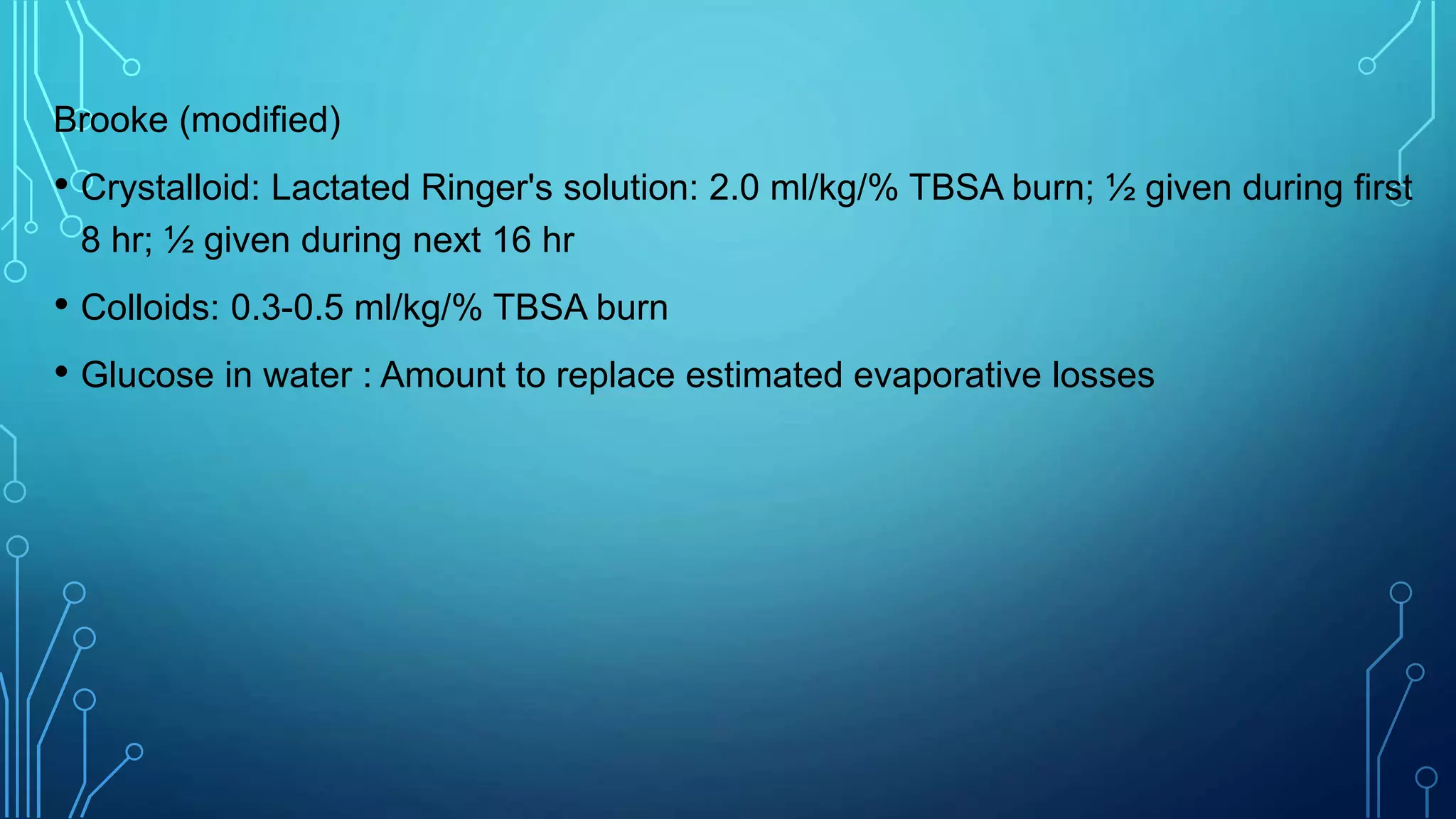 Brooke (modified)

• Crystalloid: Lactated Ringer's solution: 2.0 ml/kg/% TBSA burn; ½ given during first 8 hr; ½ given during next 16 hr

• Colloids: 0.3-0.5 ml/kg/% TBSA burn

• Glucose in water : Amount to replace estimated evaporative losses